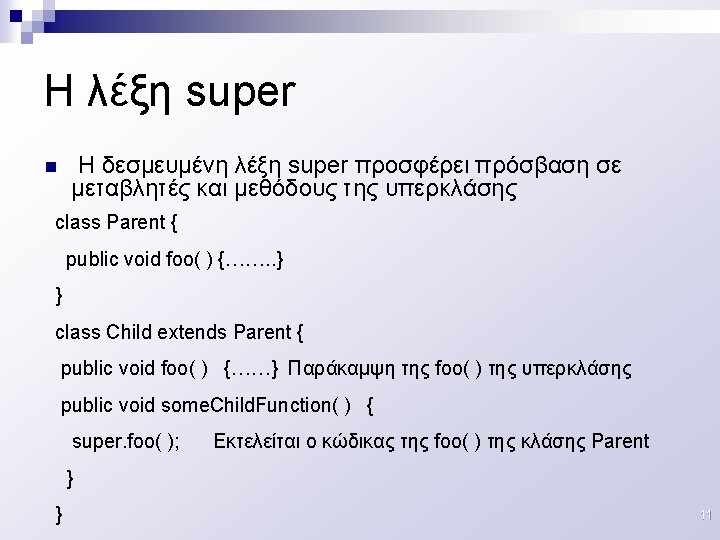 Η λέξη super

Η δεσμευμένη λέξη super προσφέρει πρόσβαση σε μεταβλητές και μεθόδους της υπερκλάσης

class Parent {

public void foo( ) {……..}

}

class Child extends Parent {

public void foo( ) {……} Παράκαμψη της foo( ) της υπερκλάσης

public void someChildFunction( ) {

super.foo( ); Εκτελείται ο κώδικας της foo( ) της κλάσης Parent

}

}

11